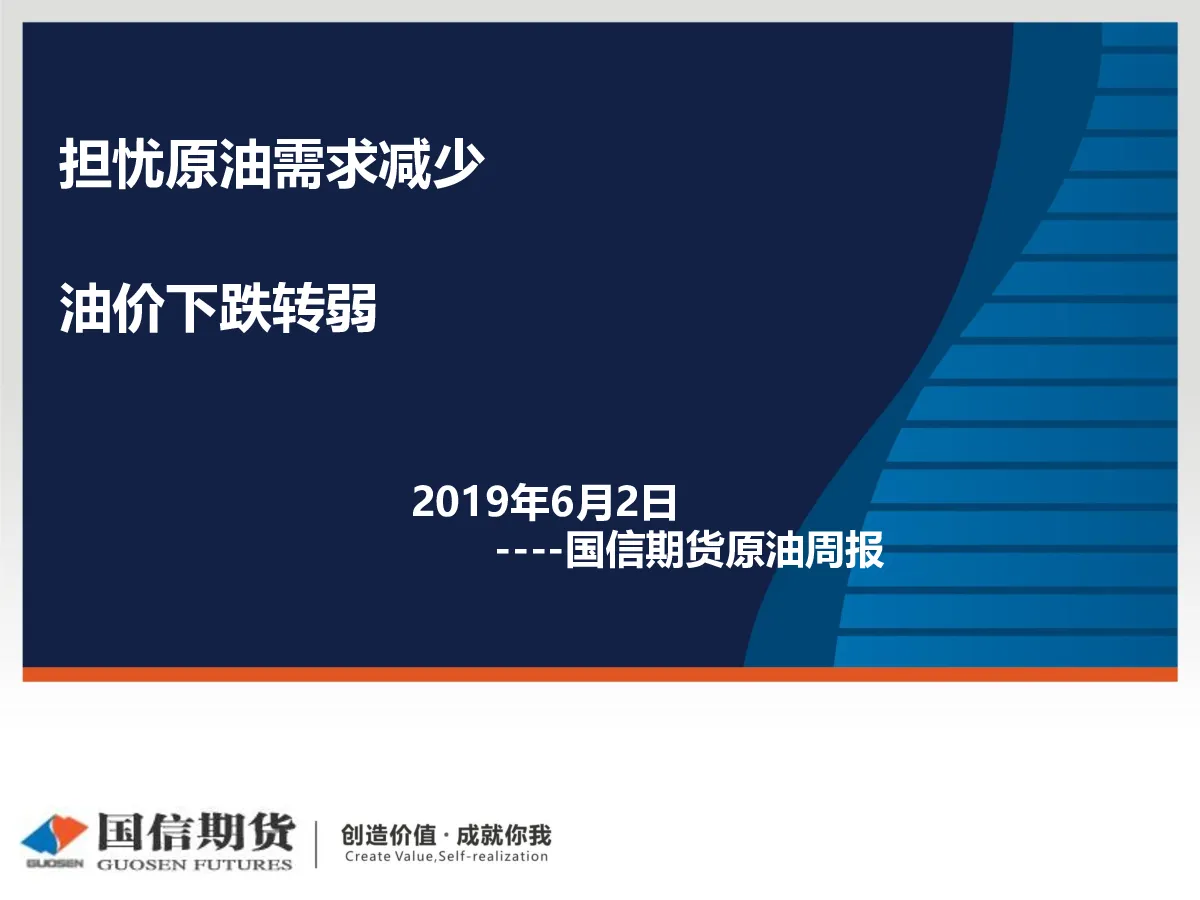 担忧原油需求减少

油价下跌转弱

2019年6月2日
----国信期货原油周报

GUOSEN 国信期货 GUOSEN FUTURES

创造价值 · 成就你我
Create Value,Self-realization